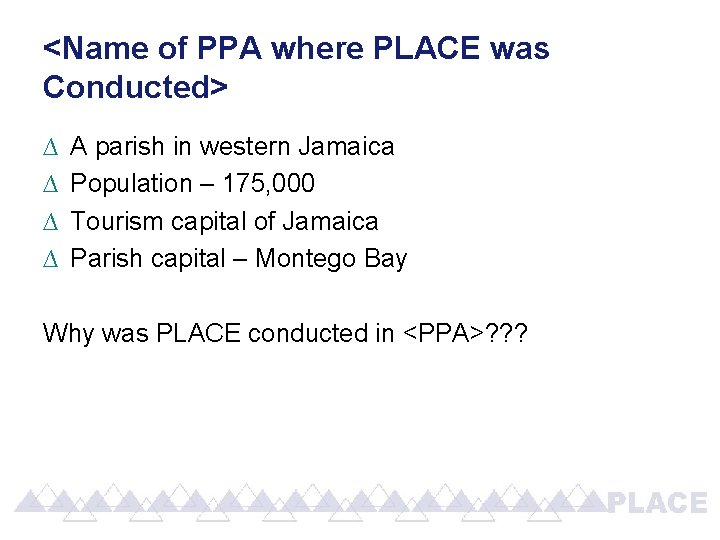 <Name of PPA where PLACE was Conducted>

∆ A parish in western Jamaica
∆ Population – 175,000
∆ Tourism capital of Jamaica
∆ Parish capital – Montego Bay

Why was PLACE conducted in <PPA>???

PLACE